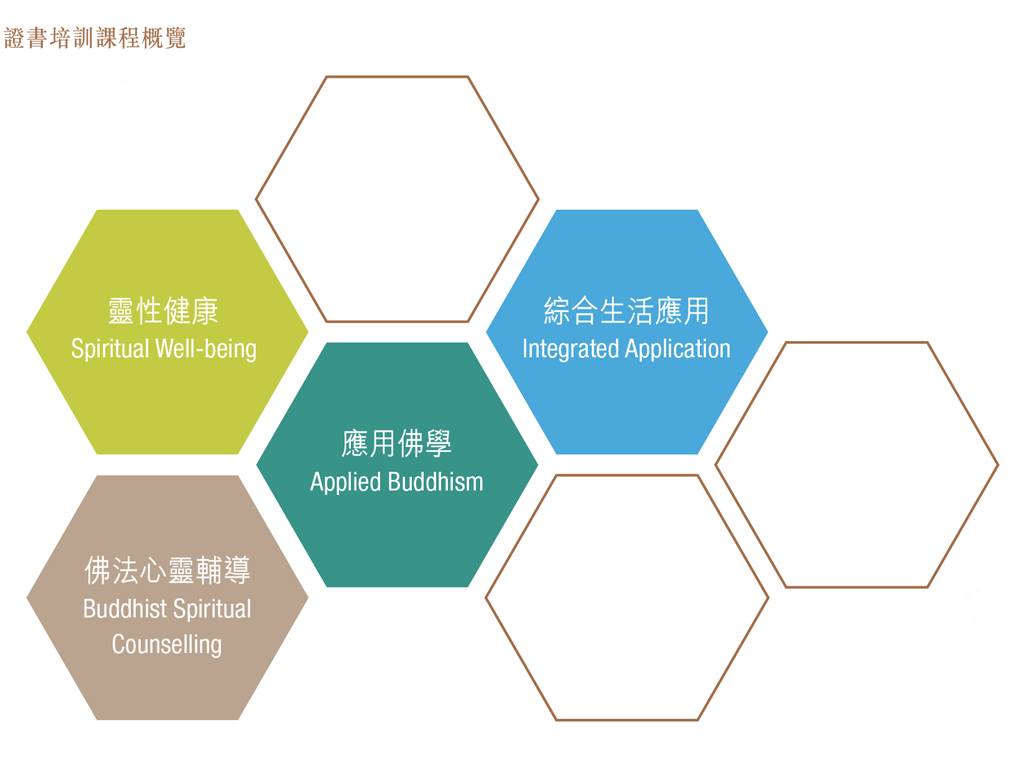 證書培訓課程概覽

靈性健康
Spiritual Well-being

綜合生活應用
Integrated Application

應用佛學
Applied Buddhism

佛法心靈輔導
Buddhist Spiritual Counselling